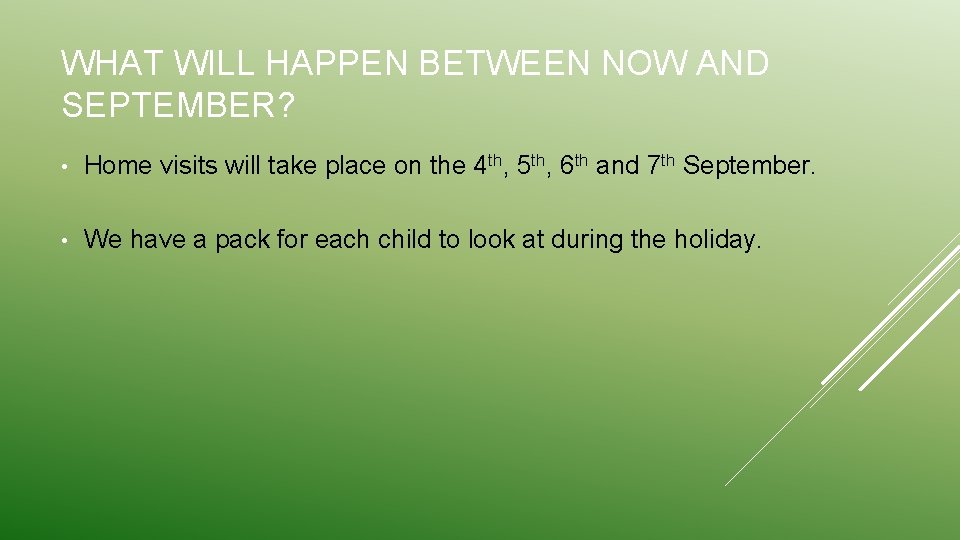 WHAT WILL HAPPEN BETWEEN NOW AND SEPTEMBER?

• Home visits will take place on the 4th, 5th, 6th and 7th September.

• We have a pack for each child to look at during the holiday.